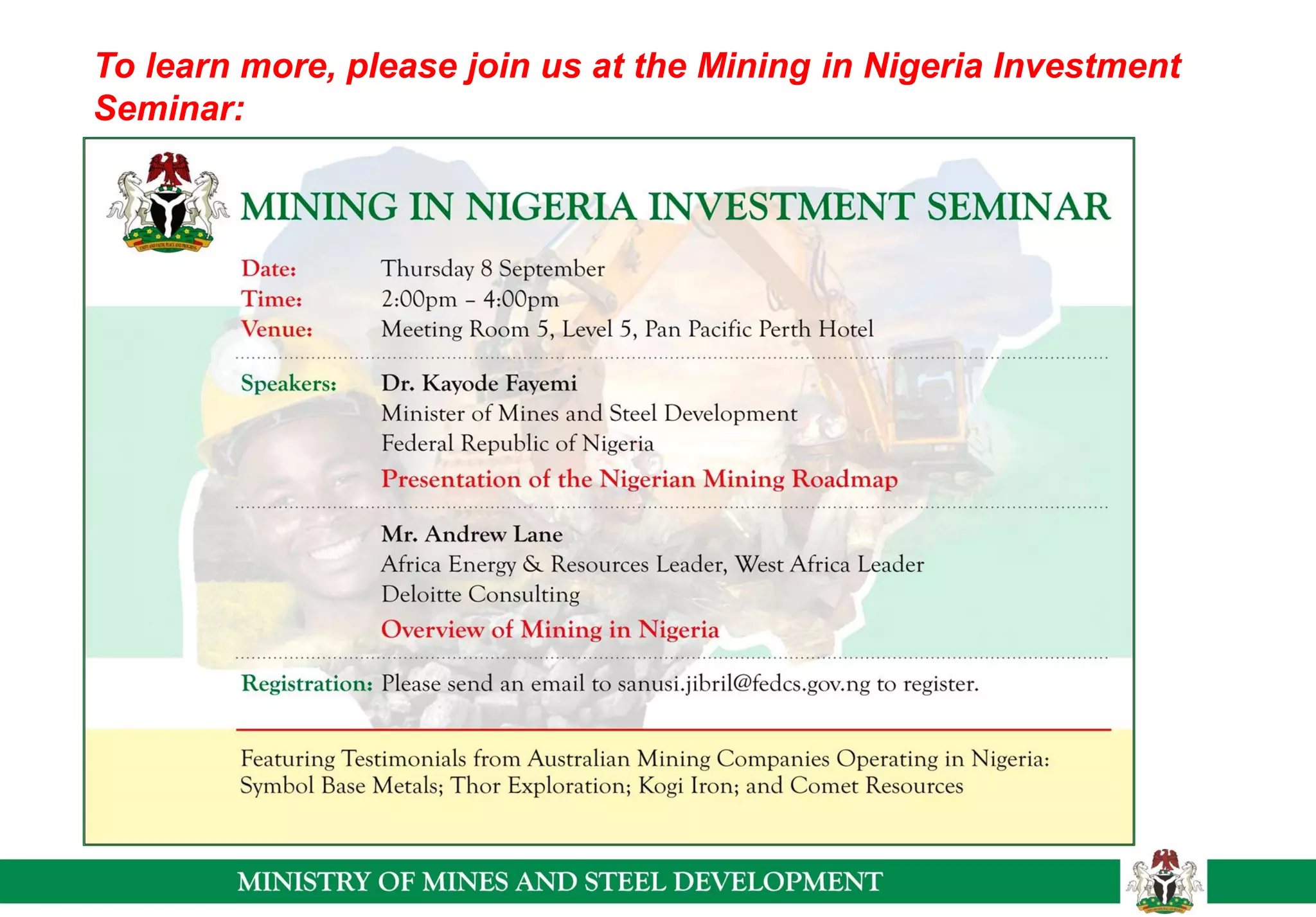 To learn more, please join us at the Mining in Nigeria Investment Seminar:

MINING IN NIGERIA INVESTMENT SEMINAR

Date: Thursday 8 September
Time: 2:00pm – 4:00pm
Venue: Meeting Room 5, Level 5, Pan Pacific Perth Hotel

Speakers: Dr. Kayode Fayemi
Minister of Mines and Steel Development
Federal Republic of Nigeria
Presentation of the Nigerian Mining Roadmap

Mr. Andrew Lane
Africa Energy & Resources Leader, West Africa Leader
Deloitte Consulting
Overview of Mining in Nigeria

Registration: Please send an email to sanusi.jibril@fedcs.gov.ng to register.

Featuring Testimonials from Australian Mining Companies Operating in Nigeria: Symbol Base Metals; Thor Exploration; Kogi Iron; and Comet Resources

MINISTRY OF MINES AND STEEL DEVELOPMENT